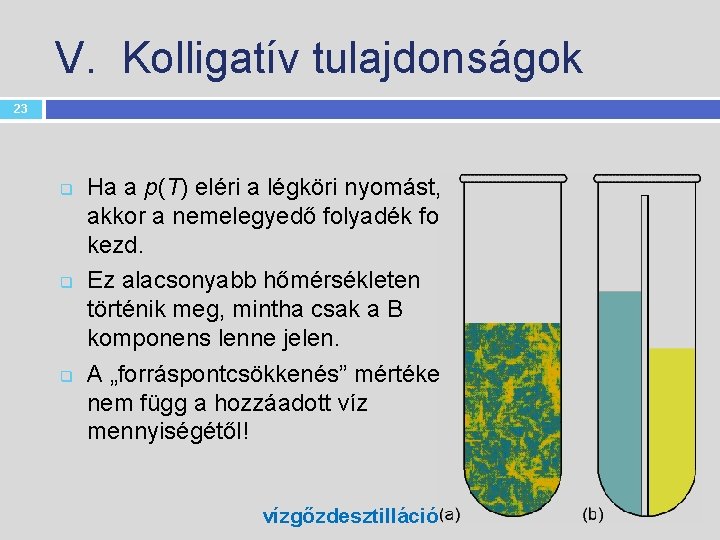 V. Kolligatív tulajdonságok

23

Ha a $p(T)$ eléri a légköri nyomást, akkor a nemelegyedő folyadék fo kezd.

Ez alacsonyabb hőmérsékleten történik meg, mintha csak a B komponens lenne jelen.

A „forráspontcsökkenés” mértéke nem függ a hozzáadott víz mennyiségétől!

vízgőzdesztilláció

(a)

(b)